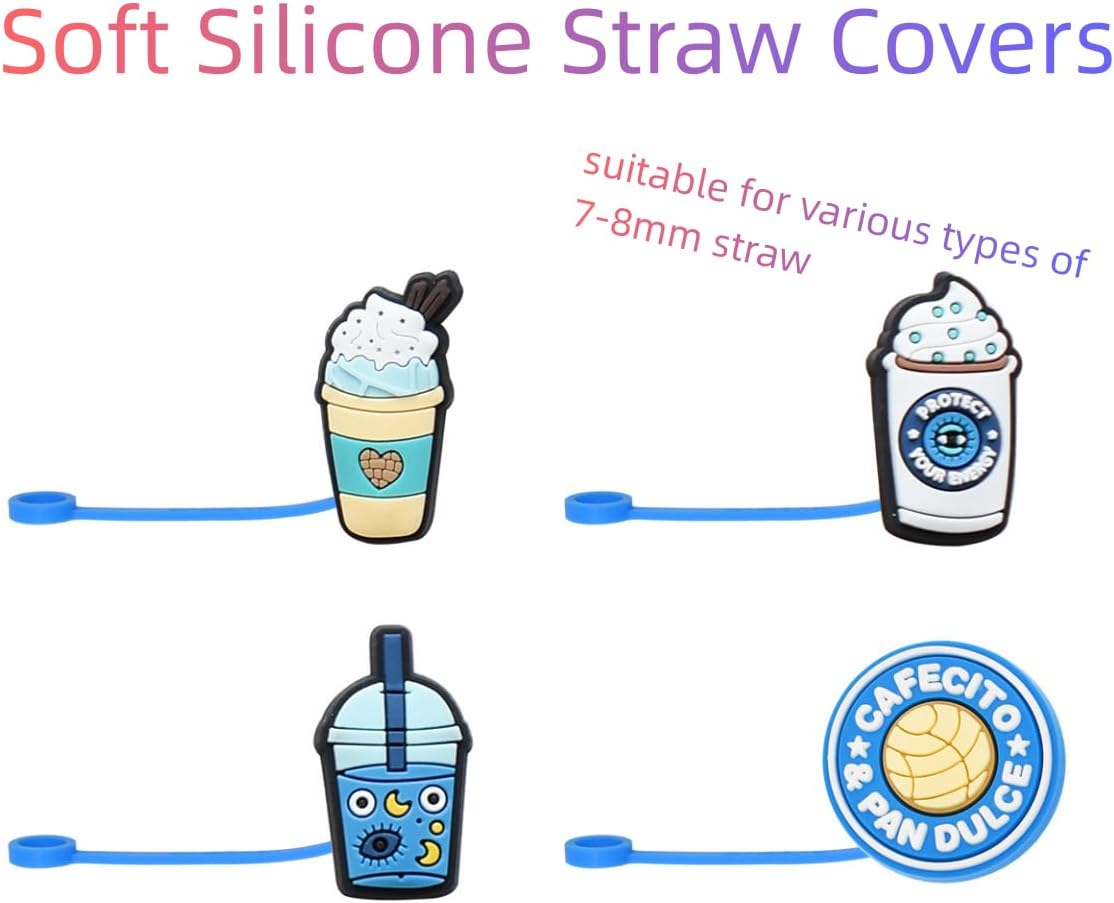 Soft Silicone Straw Covers

suitable for various types of 7-8mm straw

PROTECT YOUR ENERGY

CAFECITO & PAN DULCE